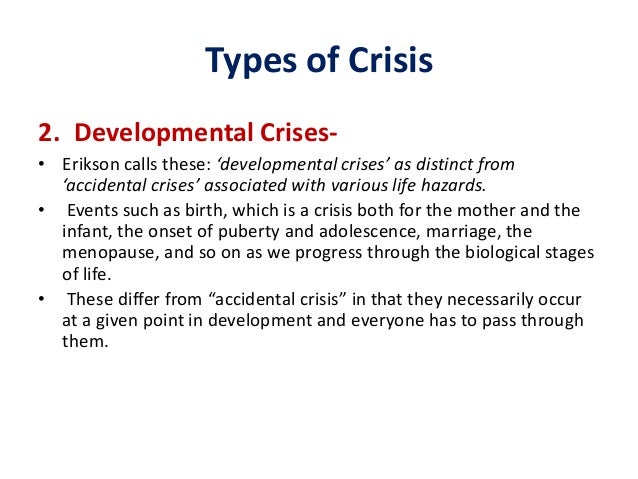 Types of Crisis

2. Developmental Crises-

• Erikson calls these: ‘developmental crises’ as distinct from ‘accidental crises’ associated with various life hazards.
• Events such as birth, which is a crisis both for the mother and the infant, the onset of puberty and adolescence, marriage, the menopause, and so on as we progress through the biological stages of life.
• These differ from “accidental crisis” in that they necessarily occur at a given point in development and everyone has to pass through them.